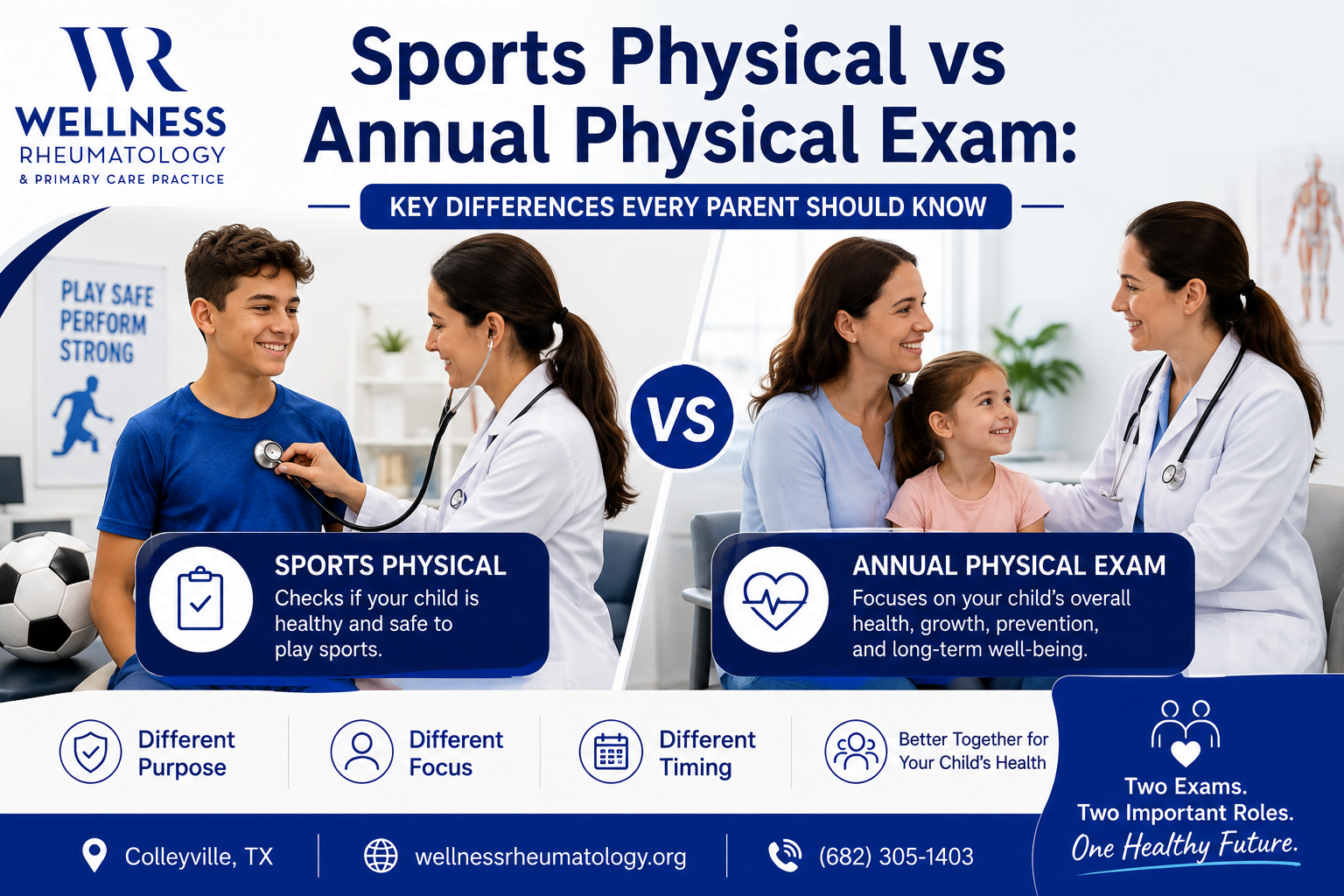 WR
WELLNESS
RHEUMATOLOGY
& PRIMARY CARE PRACTICE

Sports Physical vs Annual Physical Exam:

KEY DIFFERENCES EVERY PARENT SHOULD KNOW

PLAY SAFE
PERFORM
STRONG

VS

SPORTS PHYSICAL
Checks if your child is healthy and safe to play sports.

ANNUAL PHYSICAL EXAM
Focuses on your child's overall health, growth, prevention, and long-term well-being.

Different Purpose

Different Focus

Different Timing

Better Together for Your Child's Health

Two Exams.
Two Important Roles.
One Healthy Future.

Colleyville, TX

wellnessrheumatology.org

(682) 305-1403